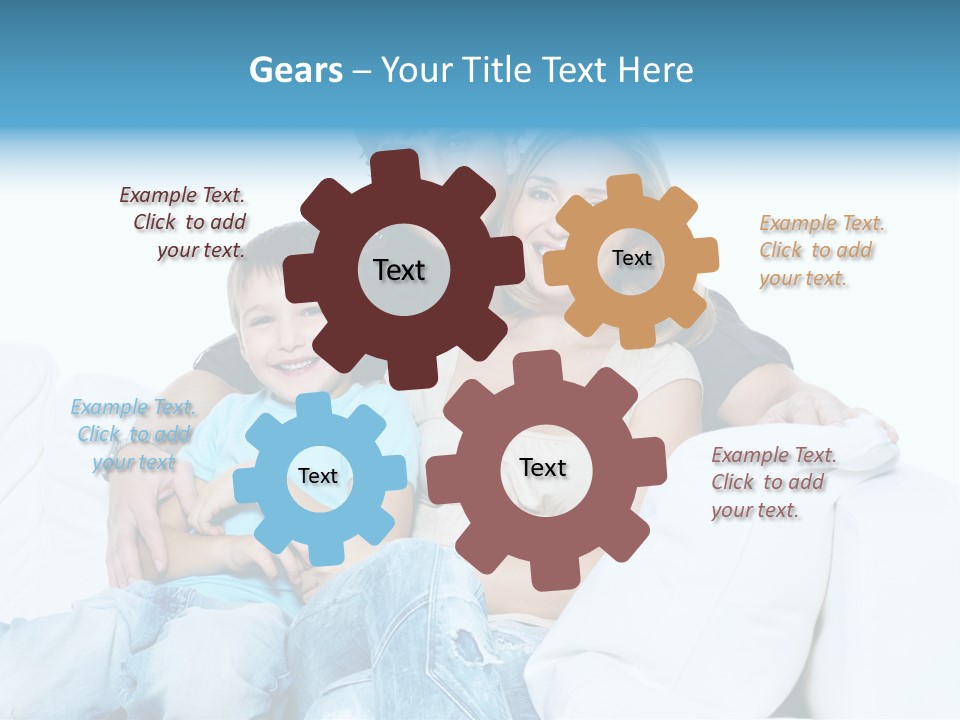 Gears – Your Title Text Here

Example Text. Click to add your text.

Text

Text

Example Text. Click to add your text.

Example Text. Click to add your text

Text

Text

Example Text. Click to add your text.